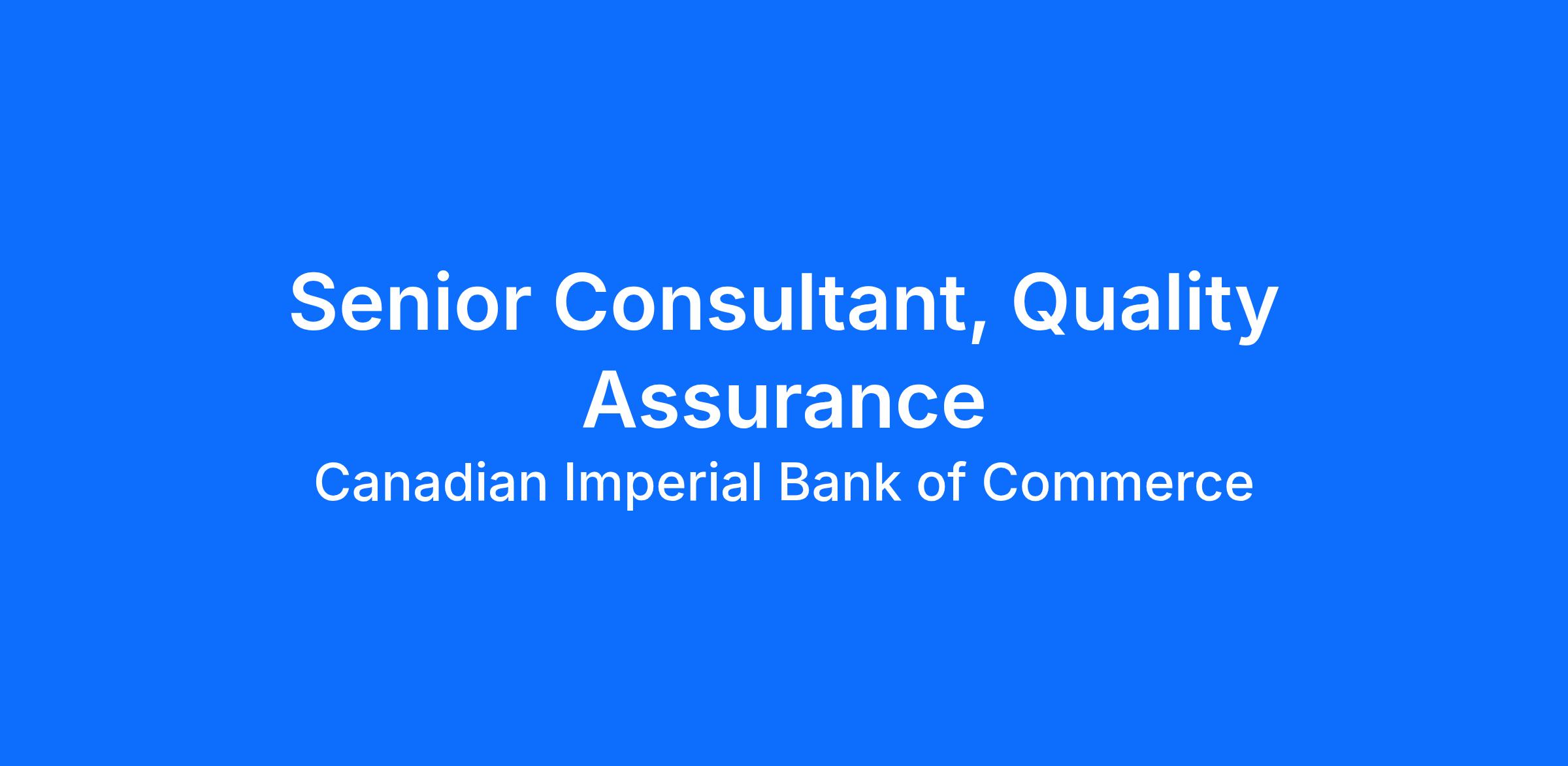 Senior Consultant, Quality Assurance

Canadian Imperial Bank of Commerce